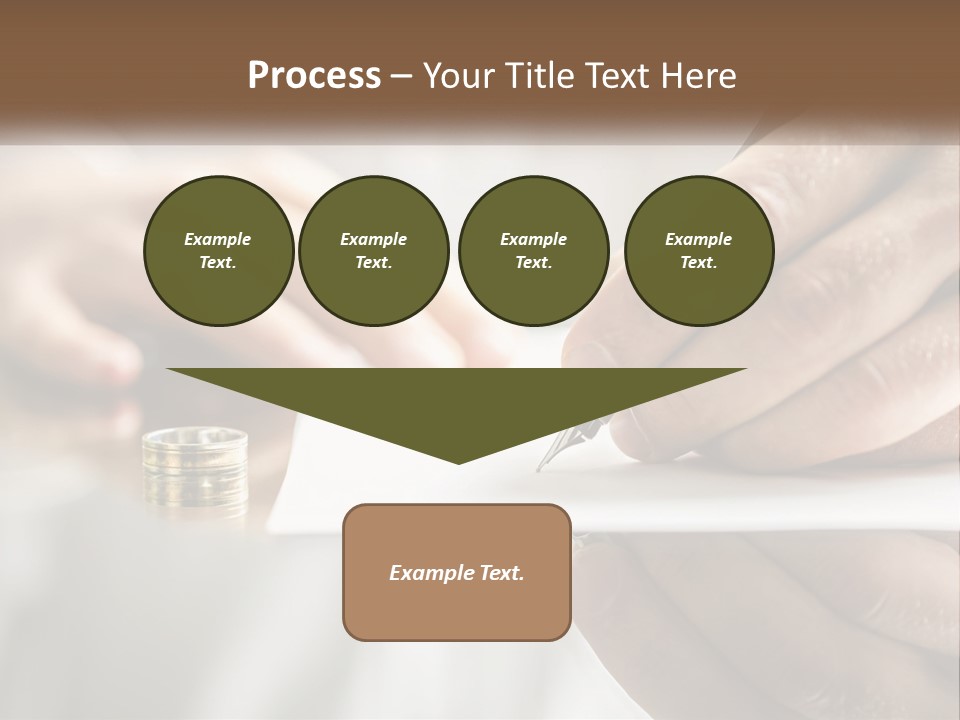 Process – Your Title Text Here

Example Text.

Example Text.

Example Text.

Example Text.

Example Text.